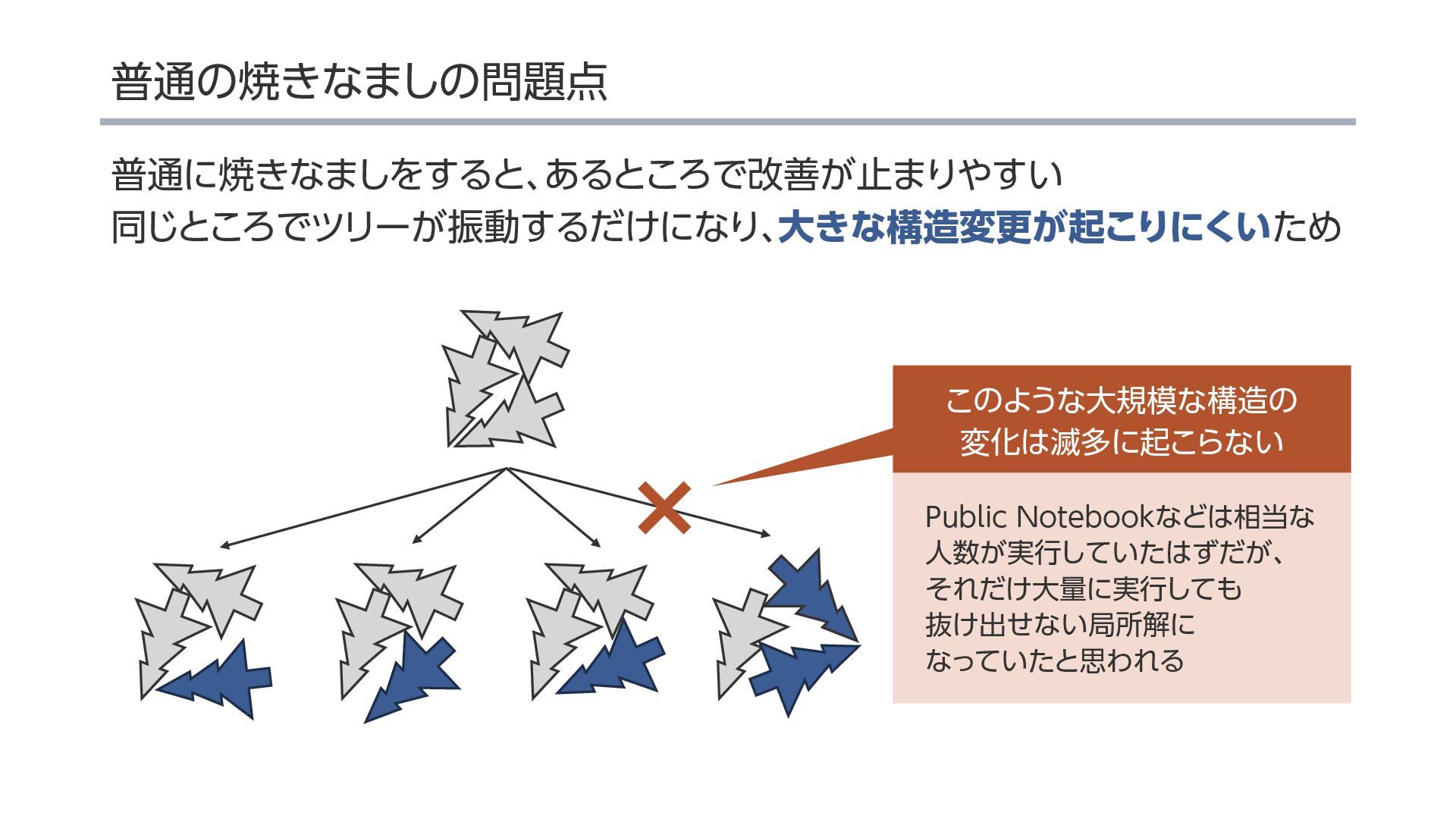 普通の焼きなましの問題点

普通に焼きなましをすると、あるところで改善が止まりやすい
同じところでツリーが振動するだけになり、大きな構造変更が起こりにくいため

このような大規模な構造の変化は滅多に起こらない

Public Notebookなどは相当な人数が実行していたはずだが、それだけ大量に実行しても抜け出せない局所解になっていたと思われる